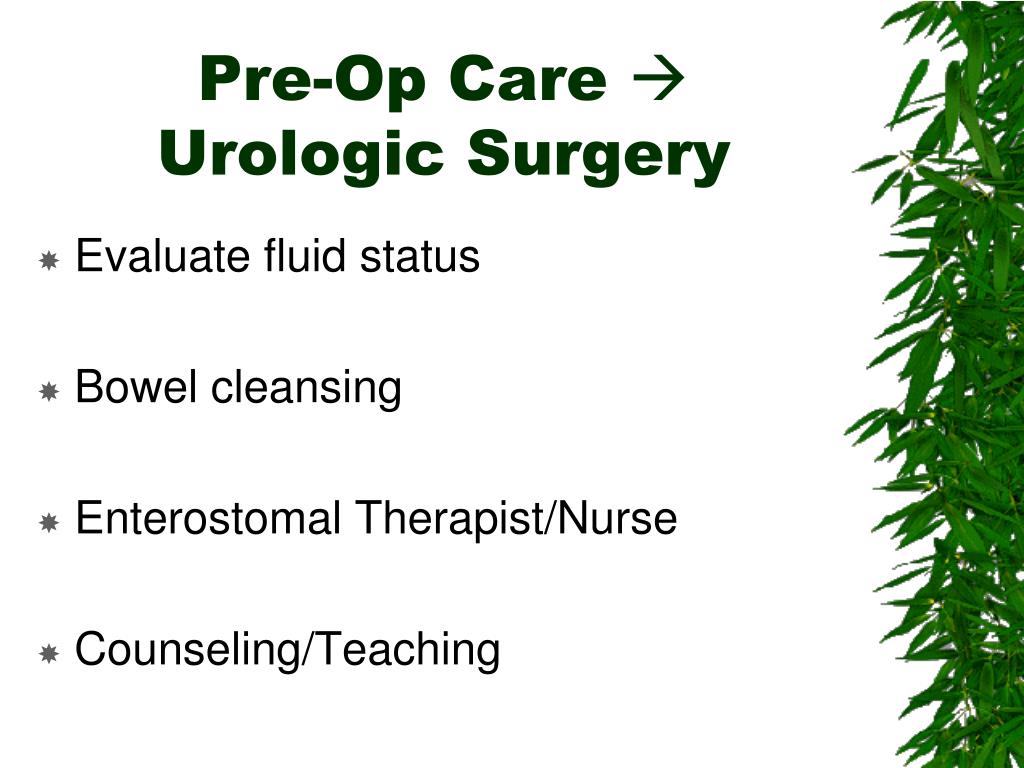 Pre-Op Care → Urologic Surgery

Evaluate fluid status

Bowel cleansing

Enterostomal Therapist/Nurse

Counseling/Teaching